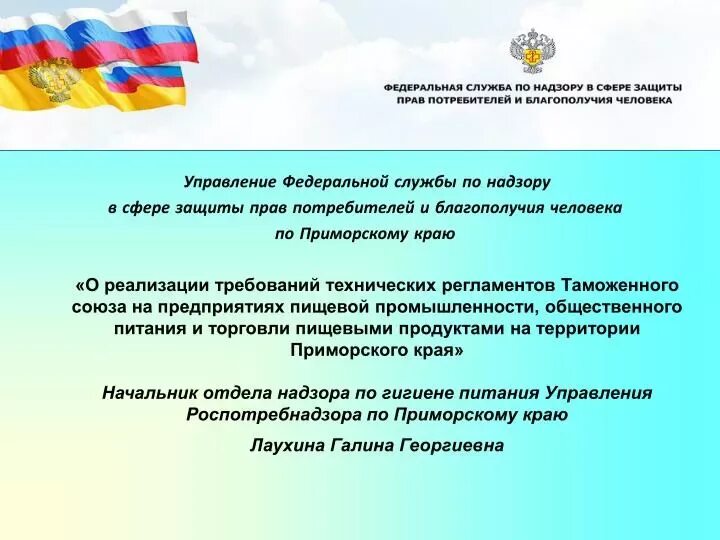 ФЕДЕРАЛЬНАЯ СЛУЖБА ПО НАДЗОРУ В СФЕРЕ ЗАЩИТЫ ПРАВ ПОТРЕБИТЕЛЕЙ И БЛАГОПОЛУЧИЯ ЧЕЛОВЕКА

Управление Федеральной службы по надзору в сфере защиты прав потребителей и благополучия человека по Приморскому краю

«О реализации требований технических регламентов Таможенного союза на предприятиях пищевой промышленности, общественного питания и торговли пищевыми продуктами на территории Приморского края»

Начальник отдела надзора по гигиене питания Управления Роспотребнадзора по Приморскому краю

Лаухина Галина Георгиевна